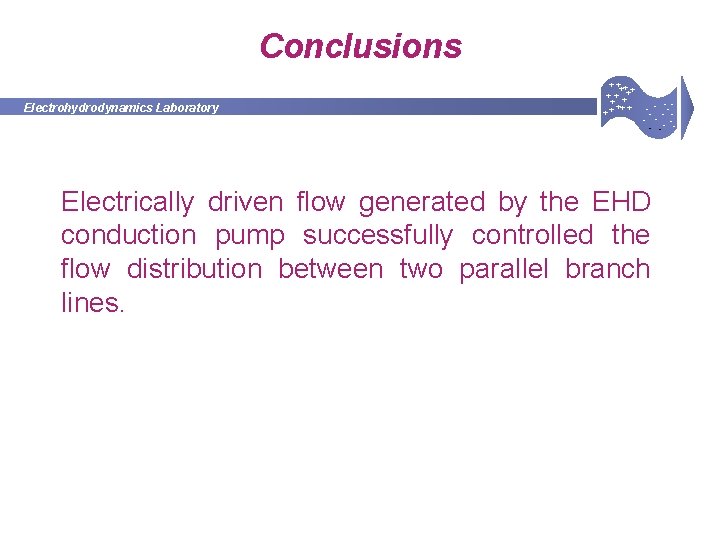 Conclusions

Electrohydrodynamics Laboratory

Electrically driven flow generated by the EHD conduction pump successfully controlled the flow distribution between two parallel branch lines.